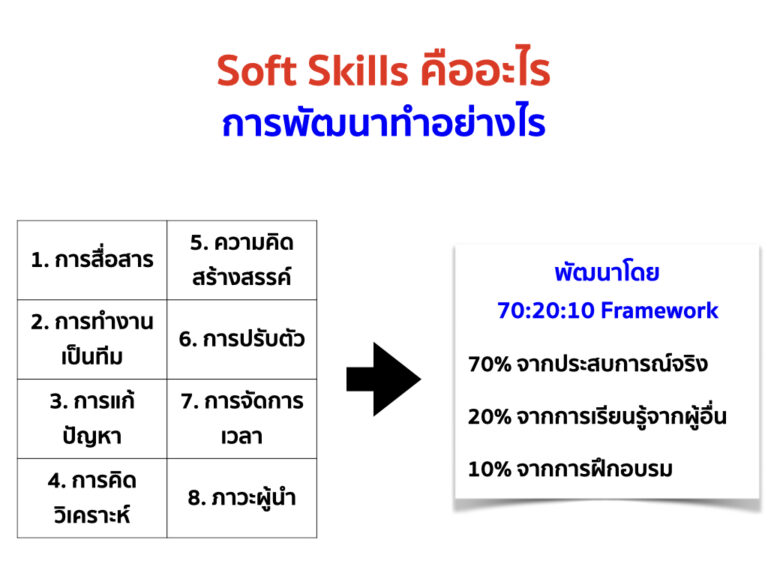 Soft Skills คืออะไร
การพัฒนาทำอย่างไร

| 1. การสื่อสาร | 5. ความคิดสร้างสรรค์ |
|---|---|
| 2. การทำงานเป็นทีม | 6. การปรับตัว |
| 3. การแก้ปัญหา | 7. การจัดการเวลา |
| 4. การคิดวิเคราะห์ | 8. ภาวะผู้นำ |

พัฒนาโดย
70:20:10 Framework

70% จากประสบการณ์จริง

20% จากการเรียนรู้จากผู้อื่น

10% จากการฝึกอบรม